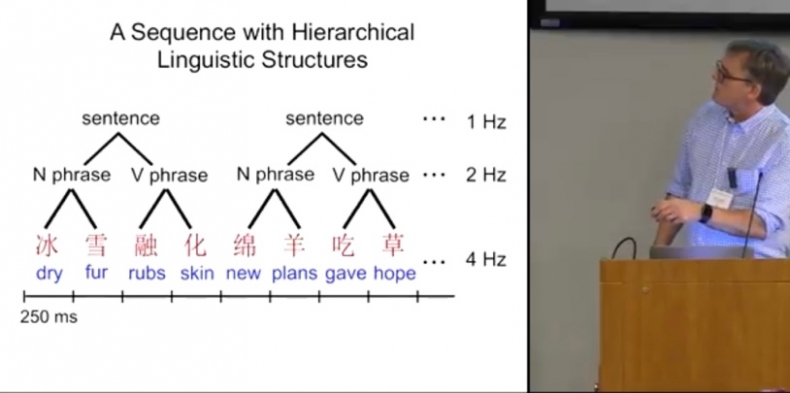 A Sequence with Hierarchical Linguistic Structures

sentence sentence ... 1 Hz

N phrase V phrase N phrase V phrase ... 2 Hz

冰 雪 融 化 绵 羊 吃 草

dry fur rubs skin new plans gave hope ... 4 Hz

250 ms